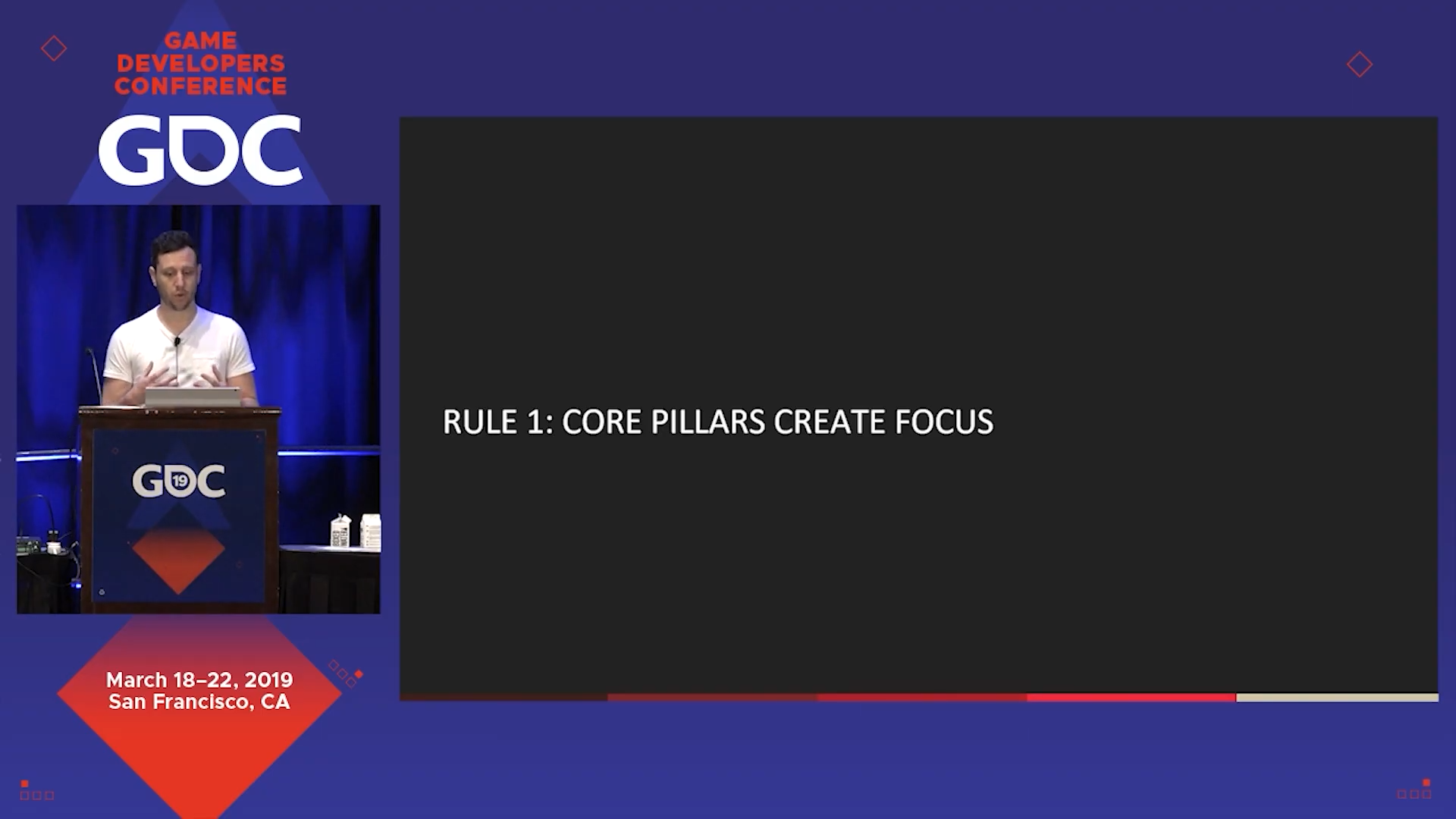 GAME DEVELOPERS CONFERENCE

GDC

GDC 19

March 18–22, 2019
San Francisco, CA

RULE 1: CORE PILLARS CREATE FOCUS